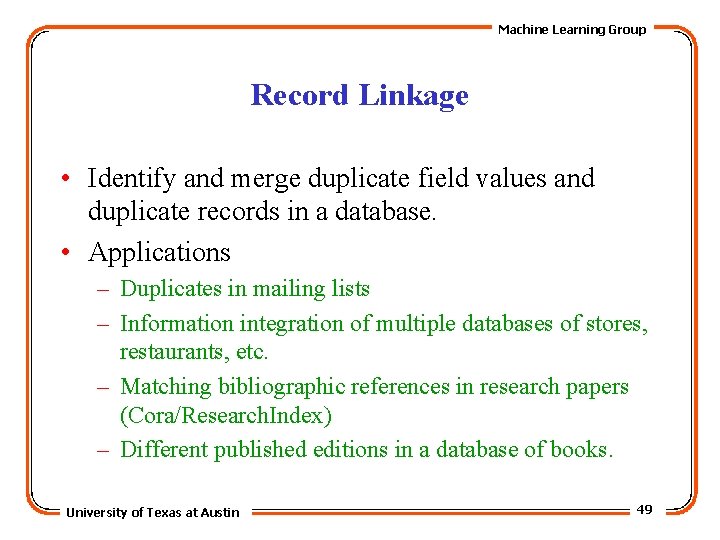 Machine Learning Group

Record Linkage

• Identify and merge duplicate field values and duplicate records in a database.
• Applications
– Duplicates in mailing lists
– Information integration of multiple databases of stores, restaurants, etc.
– Matching bibliographic references in research papers (Cora/ResearchIndex)
– Different published editions in a database of books.

University of Texas at Austin

49